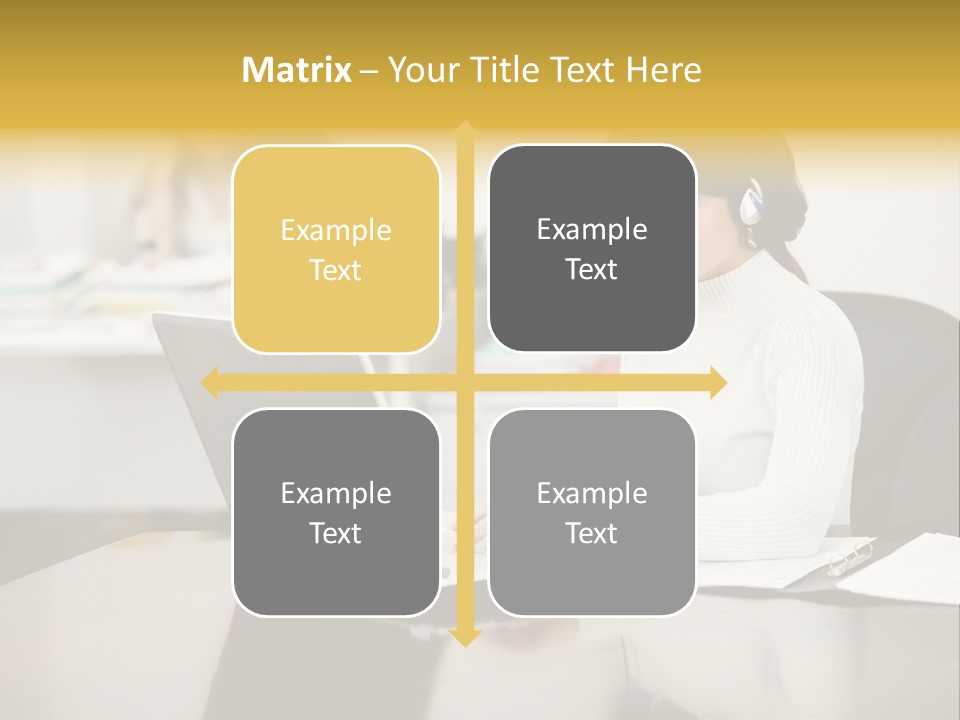 Matrix – Your Title Text Here

Example Text

Example Text

Example Text

Example Text